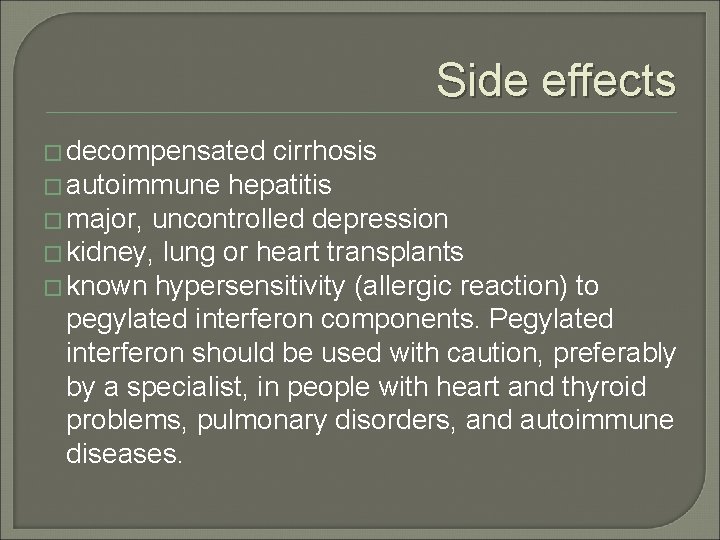 Side effects

□ decompensated cirrhosis
□ autoimmune hepatitis
□ major, uncontrolled depression
□ kidney, lung or heart transplants
□ known hypersensitivity (allergic reaction) to pegylated interferon components. Pegylated interferon should be used with caution, preferably by a specialist, in people with heart and thyroid problems, pulmonary disorders, and autoimmune diseases.